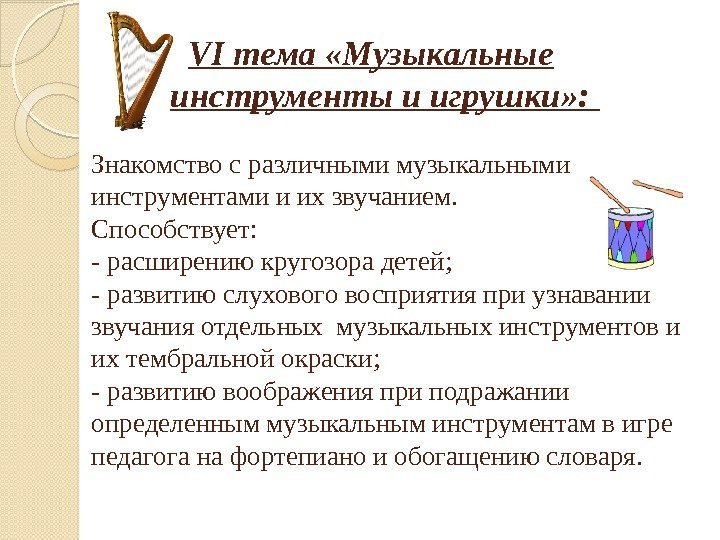 VI тема «Музыкальные инструменты и игрушки»:

Знакомство с различными музыкальными инструментами и их звучанием.
Способствует:
- расширению кругозора детей;
- развитию слухового восприятия при узнавании звучания отдельных музыкальных инструментов и их тембральной окраски;
- развитию воображения при подражании определенным музыкальным инструментам в игре педагога на фортепиано и обогащению словаря.